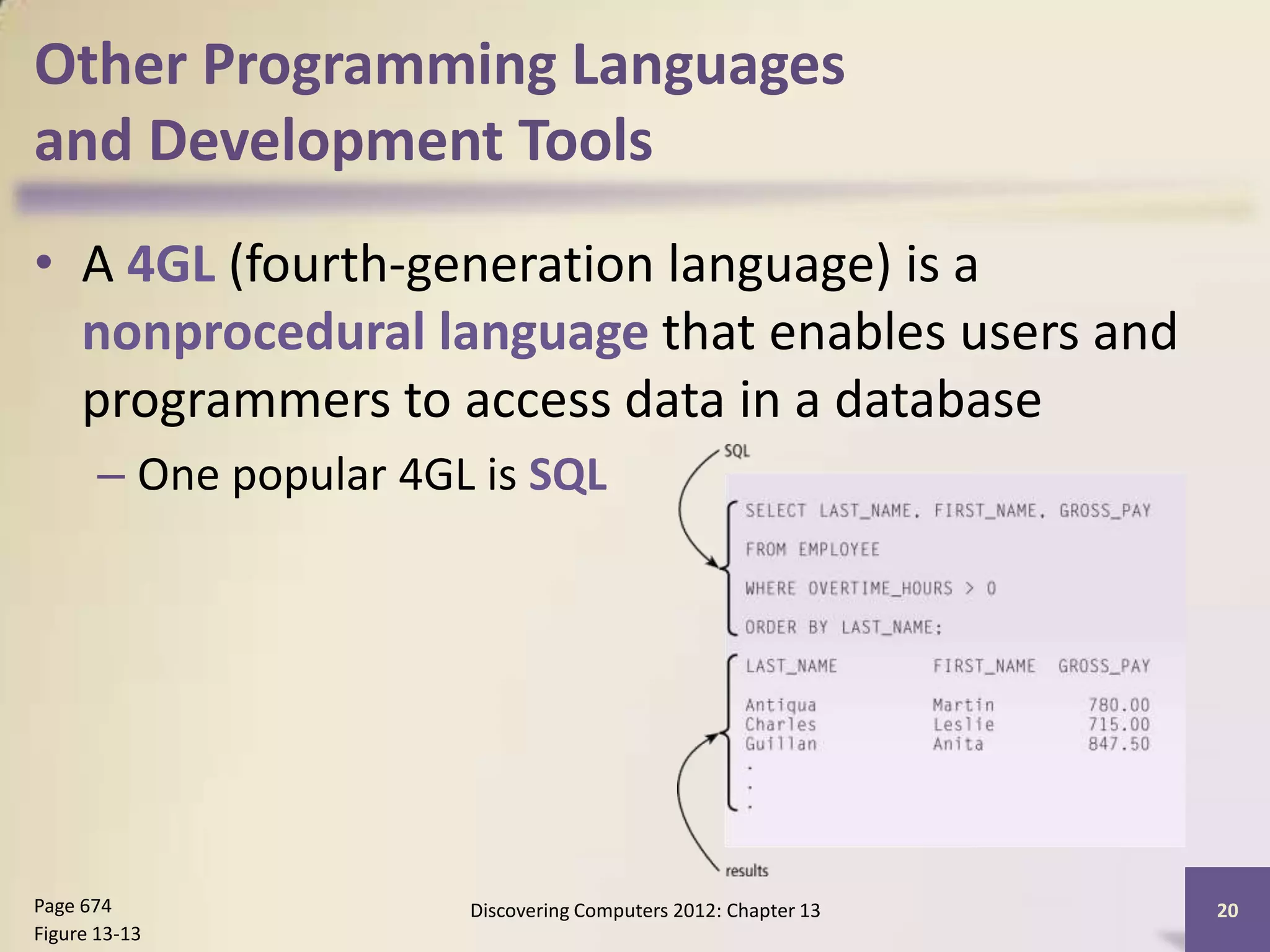 Other Programming Languages and Development Tools

• A 4GL (fourth-generation language) is a nonprocedural language that enables users and programmers to access data in a database

– One popular 4GL is SQL

SQL

SELECT LAST_NAME, FIRST_NAME, GROSS_PAY
FROM EMPLOYEE
WHERE OVERTIME_HOURS > 0
ORDER BY LAST_NAME;

| LAST_NAME | FIRST_NAME | GROSS_PAY |
|---|---|---|
| Antiqua | Martin | 780.00 |
| Charles | Leslie | 715.00 |
| Guillan | Anita | 847.50 |
| . | | |
| . | | |
| . | | |

results

Page 674
Figure 13-13

Discovering Computers 2012: Chapter 13

20